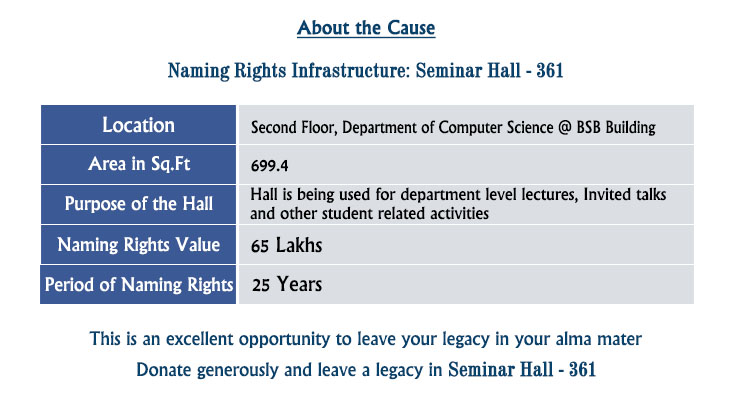 About the Cause

Naming Rights Infrastructure: Seminar Hall - 361

| Location | Second Floor, Department of Computer Science @ BSB Building |
|---|---|
| Area in Sq.Ft | 699.4 |
| Purpose of the Hall | Hall is being used for department level lectures, Invited talks and other student related activities |
| Naming Rights Value | 65 Lakhs |
| Period of Naming Rights | 25 Years |

This is an excellent opportunity to leave your legacy in your alma mater

Donate generously and leave a legacy in Seminar Hall - 361